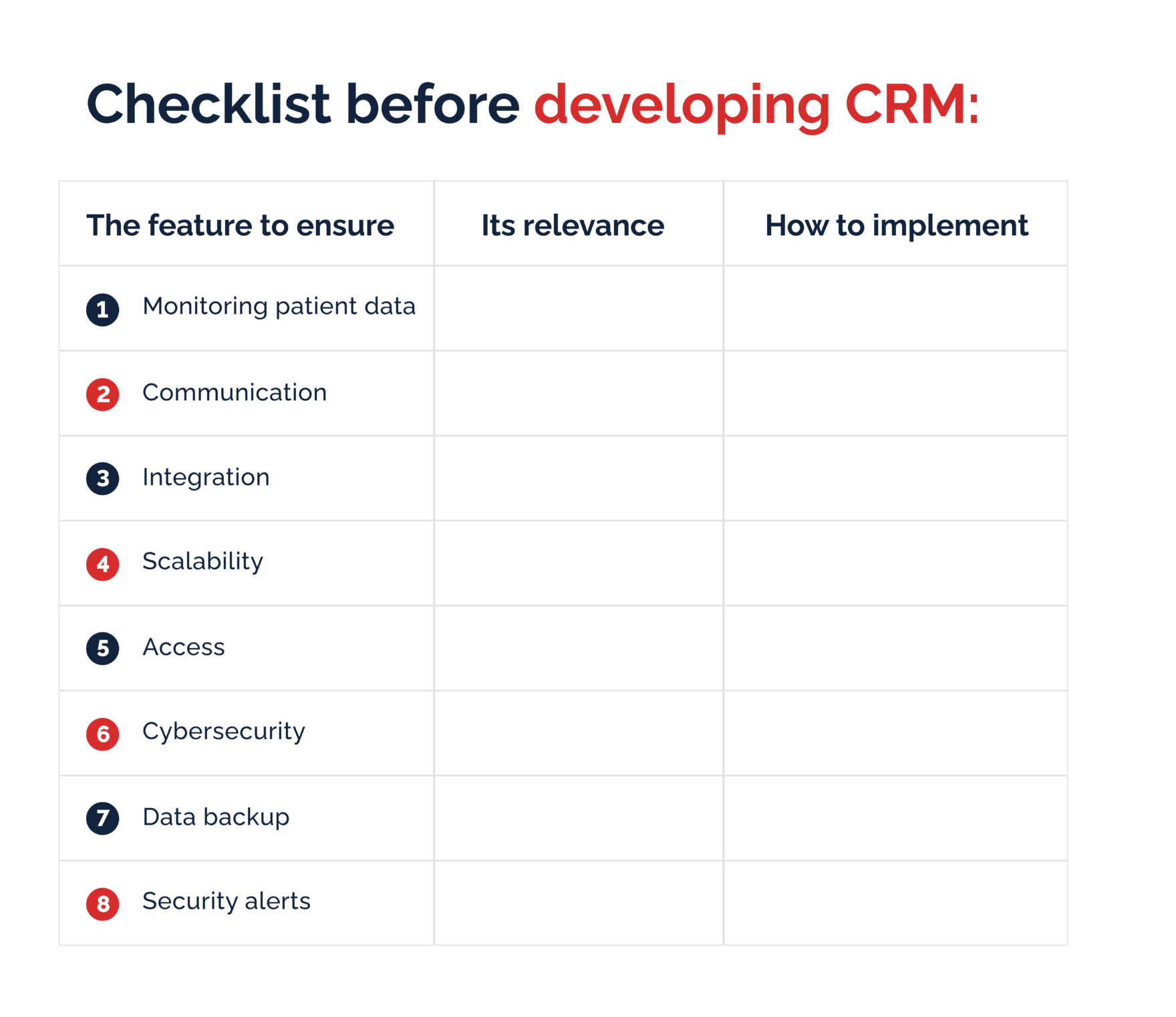 Checklist before developing CRM:

| The feature to ensure | Its relevance | How to implement |
|---|---|---|
| 1 Monitoring patient data | | |
| 2 Communication | | |
| 3 Integration | | |
| 4 Scalability | | |
| 5 Access | | |
| 6 Cybersecurity | | |
| 7 Data backup | | |
| 8 Security alerts | | |